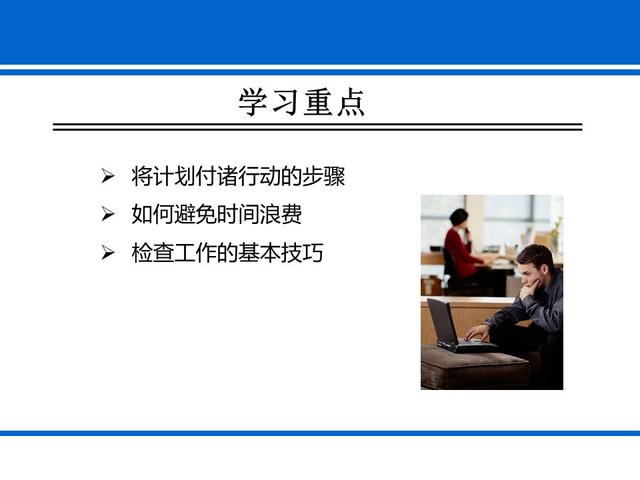 学习重点

➢ 将计划付诸行动的步骤
➢ 如何避免时间浪费
➢ 检查工作的基本技巧